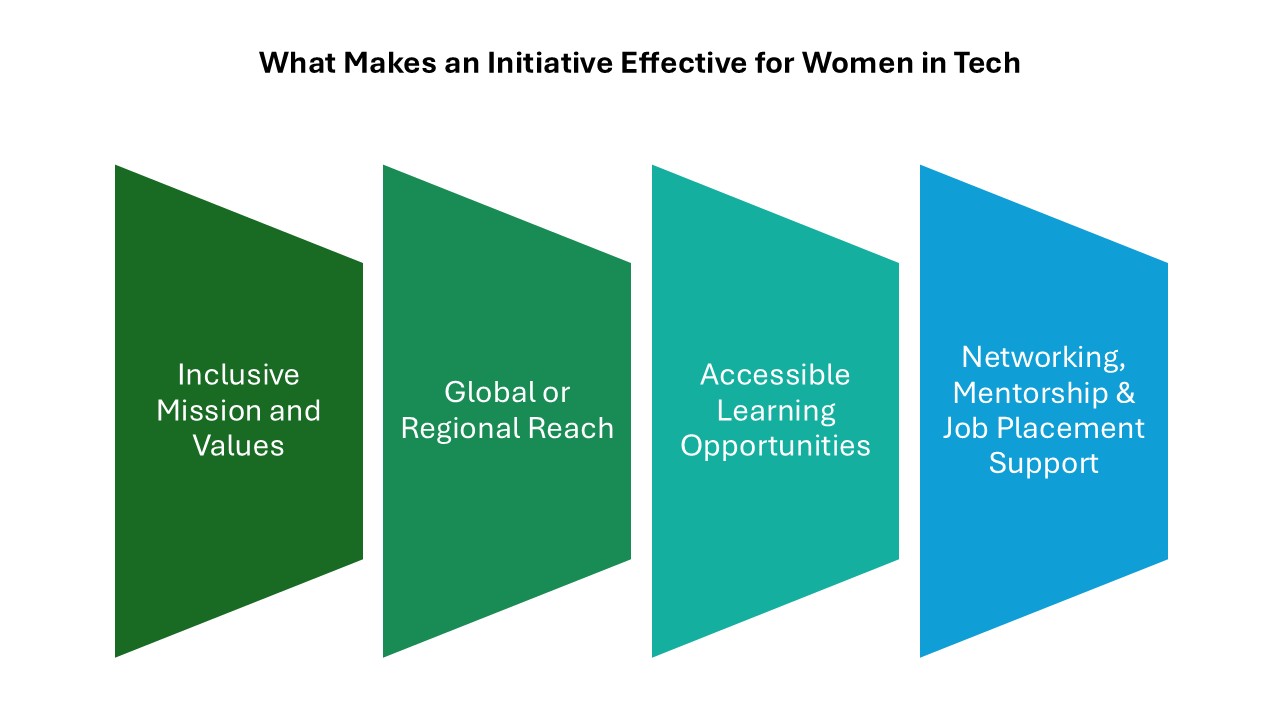 What Makes an Initiative Effective for Women in Tech

Inclusive Mission and Values

Global or Regional Reach

Accessible Learning Opportunities

Networking, Mentorship & Job Placement Support